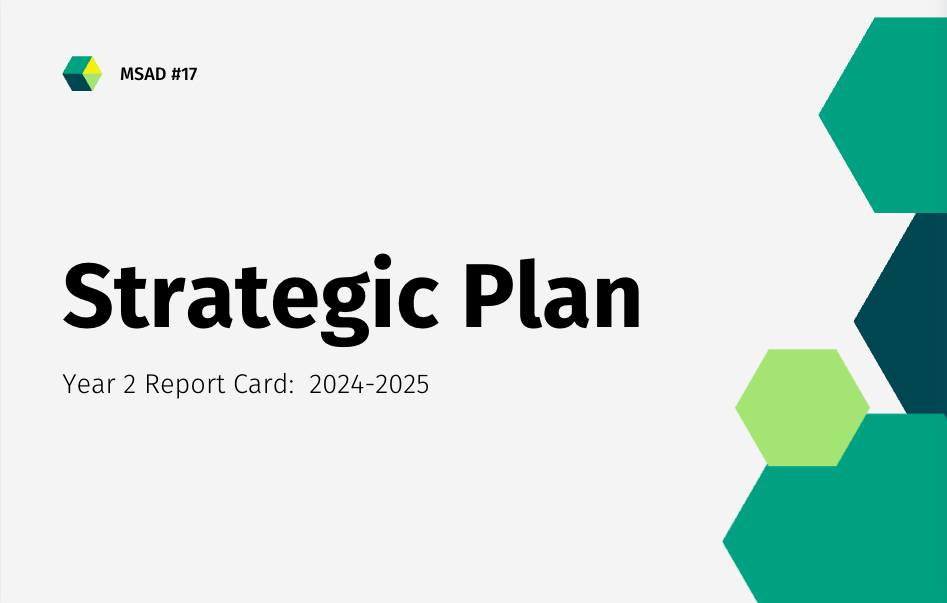 MSAD #17

Strategic Plan

Year 2 Report Card: 2024-2025